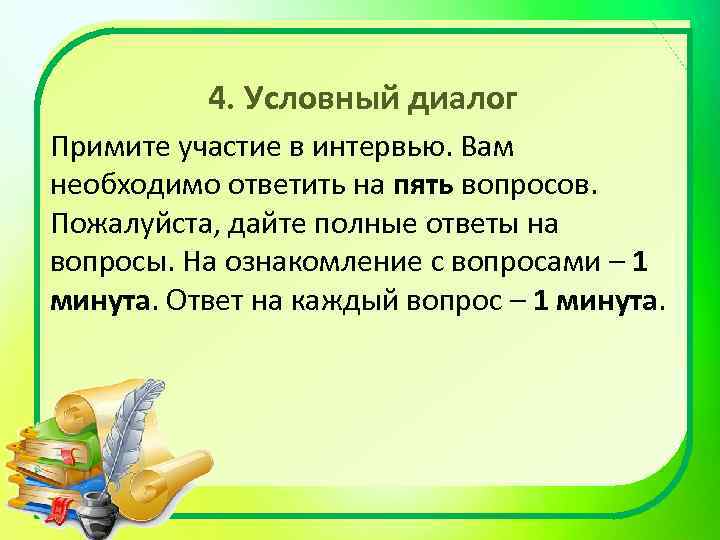 4. Условный диалог

Примите участие в интервью. Вам необходимо ответить на пять вопросов. Пожалуйста, дайте полные ответы на вопросы. На ознакомление с вопросами – 1 минута. Ответ на каждый вопрос – 1 минута.